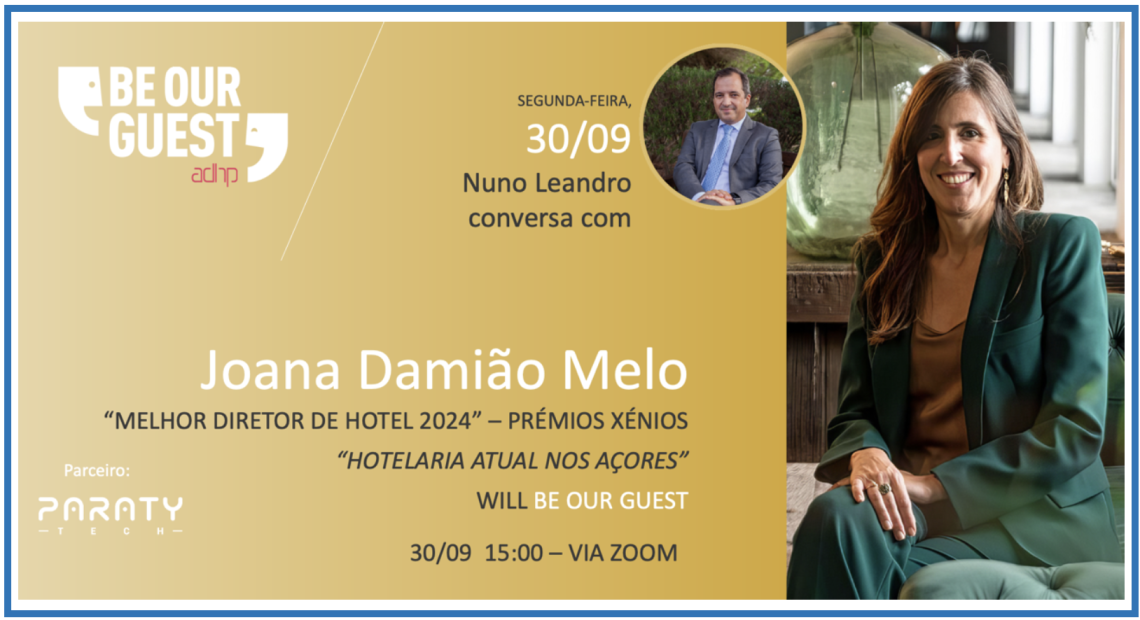 BE OUR GUEST
adhp

SEGUNDA-FEIRA,
30/09
Nuno Leandro
conversa com

Joana Damião Melo
"MELHOR DIRETOR DE HOTEL 2024" – PRÉMIOS XÉNIOS
"HOTELARIA ATUAL NOS AÇORES"
WILL BE OUR GUEST

30/09 15:00 – VIA ZOOM

Parceiro:
PARATY
TECH